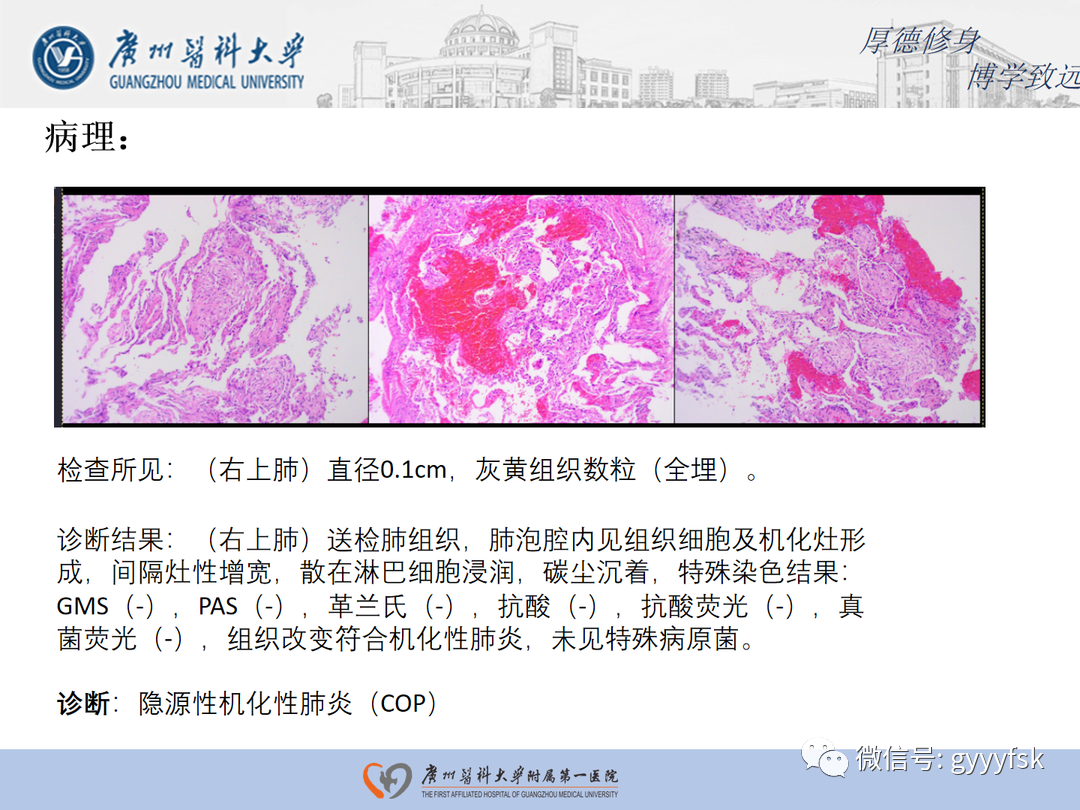 广州医科大学
GUANGZHOU MEDICAL UNIVERSITY

厚德修身
博学致远

病理：

检查所见：（右上肺）直径0.1cm，灰黄组织数粒（全埋）。

诊断结果：（右上肺）送检肺组织，肺泡腔内见组织细胞及机化灶形成，间隔灶性增宽，散在淋巴细胞浸润，碳尘沉着，特殊染色结果：GMS（-），PAS（-），革兰氏（-），抗酸（-），抗酸荧光（-），真菌荧光（-），组织改变符合机化性肺炎，未见特殊病原菌。

诊断：隐源性机化性肺炎（COP）

广州医科大学附属第一医院
THE FIRST AFFILIATED HOSPITAL OF GUANGZHOU MEDICAL UNIVERSITY

微信号: gyyyfsk